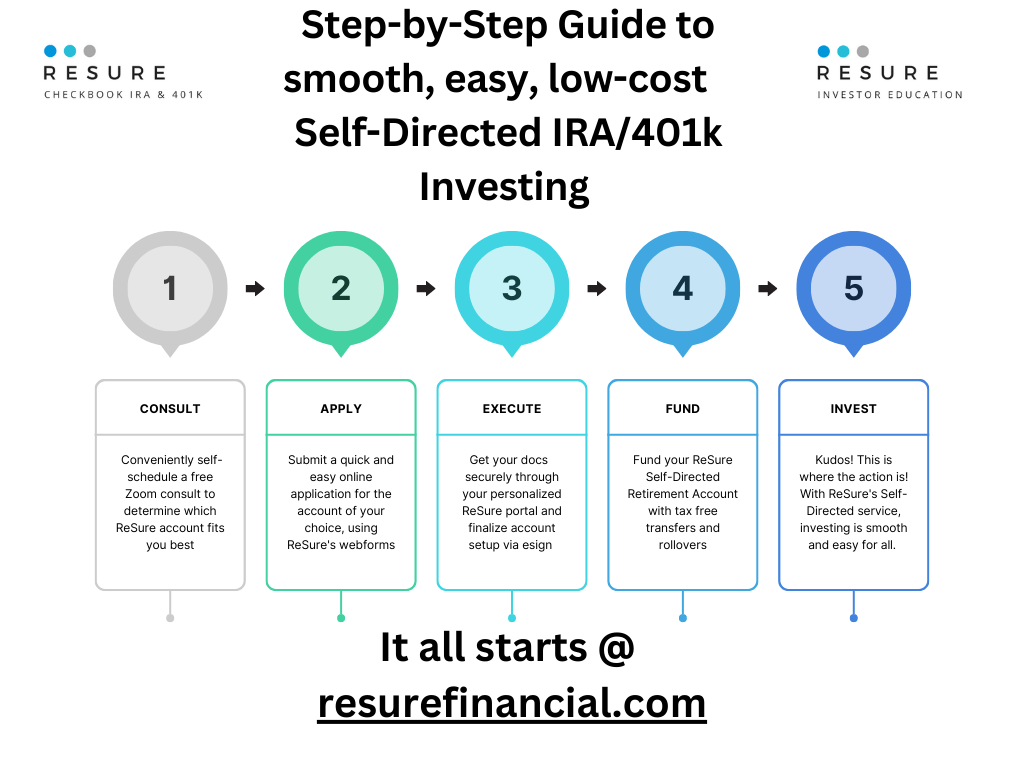 RESURE
CHECKBOOK IRA & 401K

Step-by-Step Guide to smooth, easy, low-cost Self-Directed IRA/401k Investing

RESURE
INVESTOR EDUCATION

1
2
3
4
5

CONSULT
Conveniently self-schedule a free Zoom consult to determine which ReSure account fits you best

APPLY
Submit a quick and easy online application for the account of your choice, using ReSure's webforms

EXECUTE
Get your docs securely through your personalized ReSure portal and finalize account setup via esign

FUND
Fund your ReSure Self-Directed Retirement Account with tax free transfers and rollovers

INVEST
Kudos! This is where the action is! With ReSure's Self-Directed service, investing is smooth and easy for all.

It all starts @
resurefinancial.com